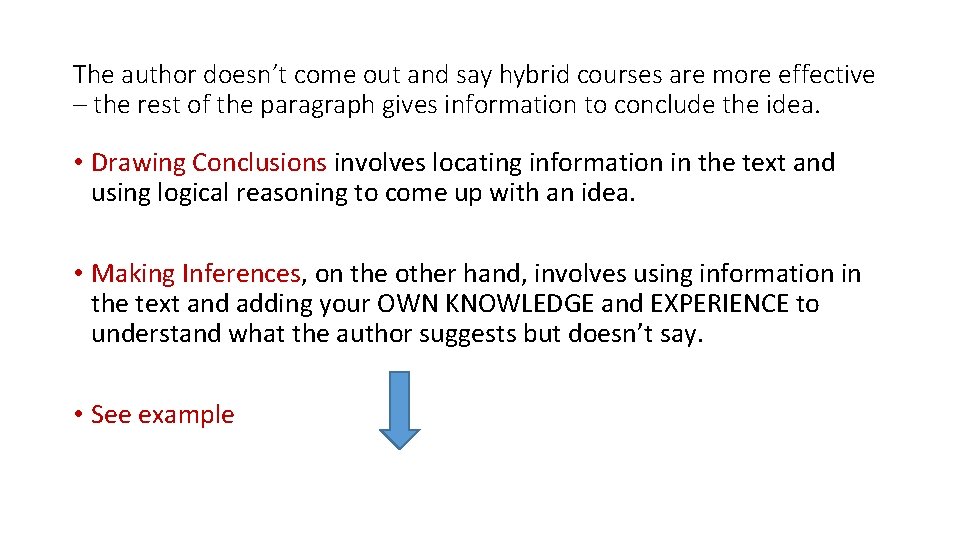 The author doesn't come out and say hybrid courses are more effective – the rest of the paragraph gives information to conclude the idea.

• Drawing Conclusions involves locating information in the text and using logical reasoning to come up with an idea.

• Making Inferences, on the other hand, involves using information in the text and adding your OWN KNOWLEDGE and EXPERIENCE to understand what the author suggests but doesn't say.

• See example